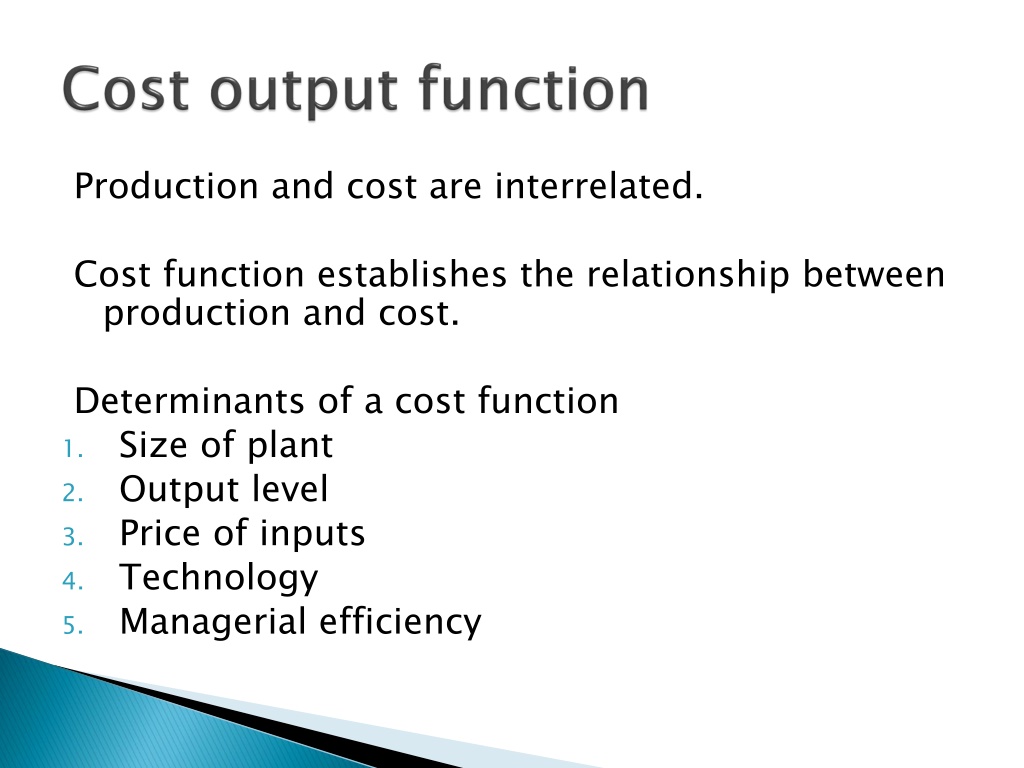 Cost output function

Production and cost are interrelated.

Cost function establishes the relationship between production and cost.

Determinants of a cost function
1. Size of plant
2. Output level
3. Price of inputs
4. Technology
5. Managerial efficiency